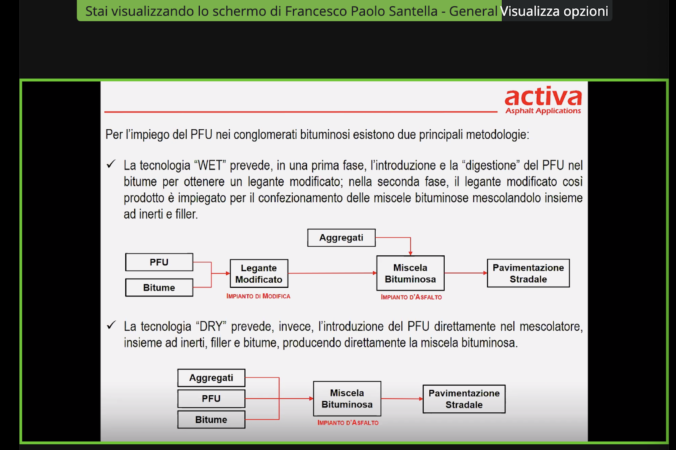 Stai visualizzando lo schermo di Francesco Paolo Santella - General Visualizza opzioni

activa
Asphalt Applications

Per l'impiego del PFU nei conglomerati bituminosi esistono due principali metodologie:

✓ La tecnologia "WET" prevede, in una prima fase, l'introduzione e la "digestione" del PFU nel bitume per ottenere un legante modificato; nella seconda fase, il legante modificato così prodotto è impiegato per il confezionamento delle miscele bituminose mescolandolo insieme ad inerti e filler.

Aggregati
PFU
Bitume
Legante Modificato
IMPIANTO DI MODIFICA
Miscela Bituminosa
IMPIANTO D'ASFALTO
Pavimentazione Stradale

✓ La tecnologia "DRY" prevede, invece, l'introduzione del PFU direttamente nel mescolatore, insieme ad inerti, filler e bitume, producendo direttamente la miscela bituminosa.

Aggregati
PFU
Bitume
Miscela Bituminosa
IMPIANTO D'ASFALTO
Pavimentazione Stradale